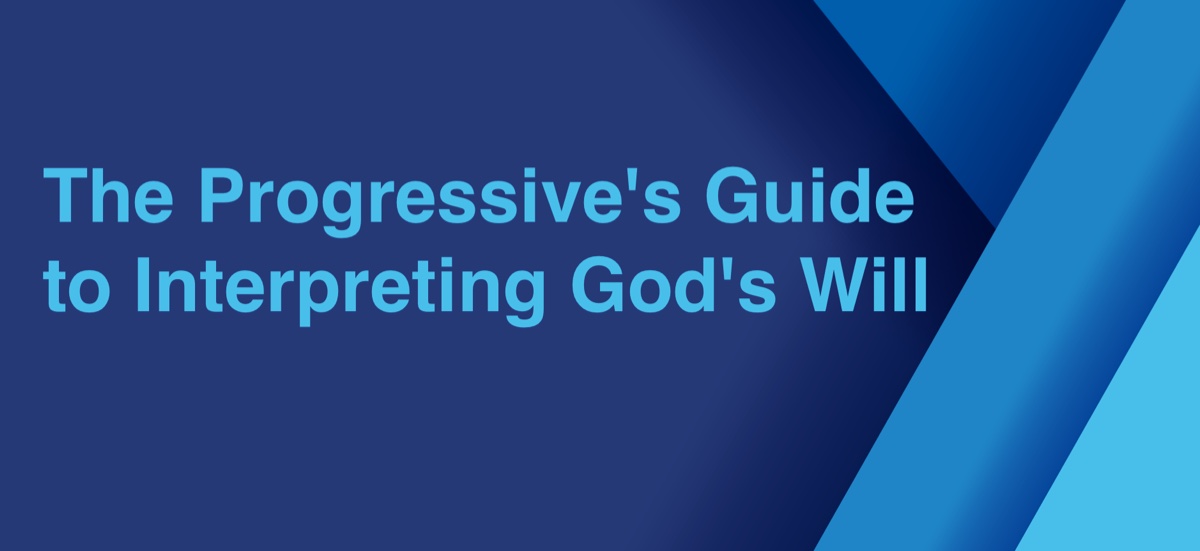 The Progressive's Guide to Interpreting God's Will